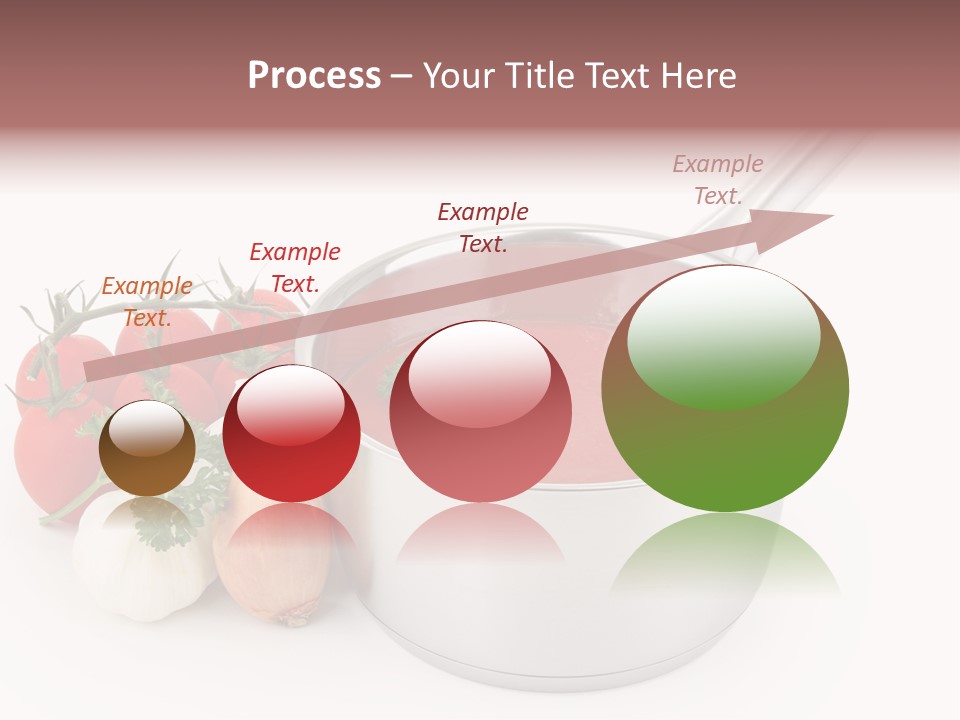 Process – Your Title Text Here

Example Text.

Example Text.

Example Text.

Example Text.